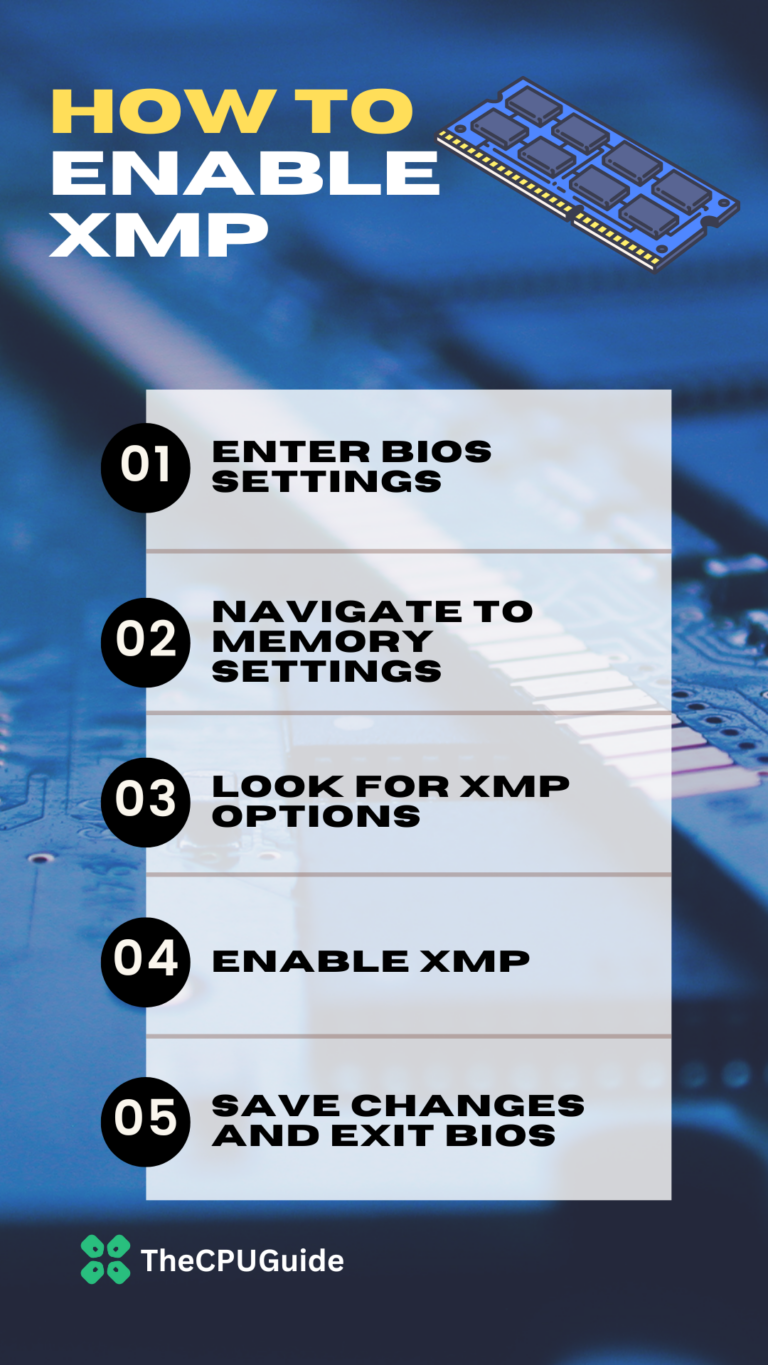 HOW TO ENABLE XMP

01 ENTER BIOS SETTINGS

02 NAVIGATE TO MEMORY SETTINGS

03 LOOK FOR XMP OPTIONS

04 ENABLE XMP

05 SAVE CHANGES AND EXIT BIOS

TheCPUGuide